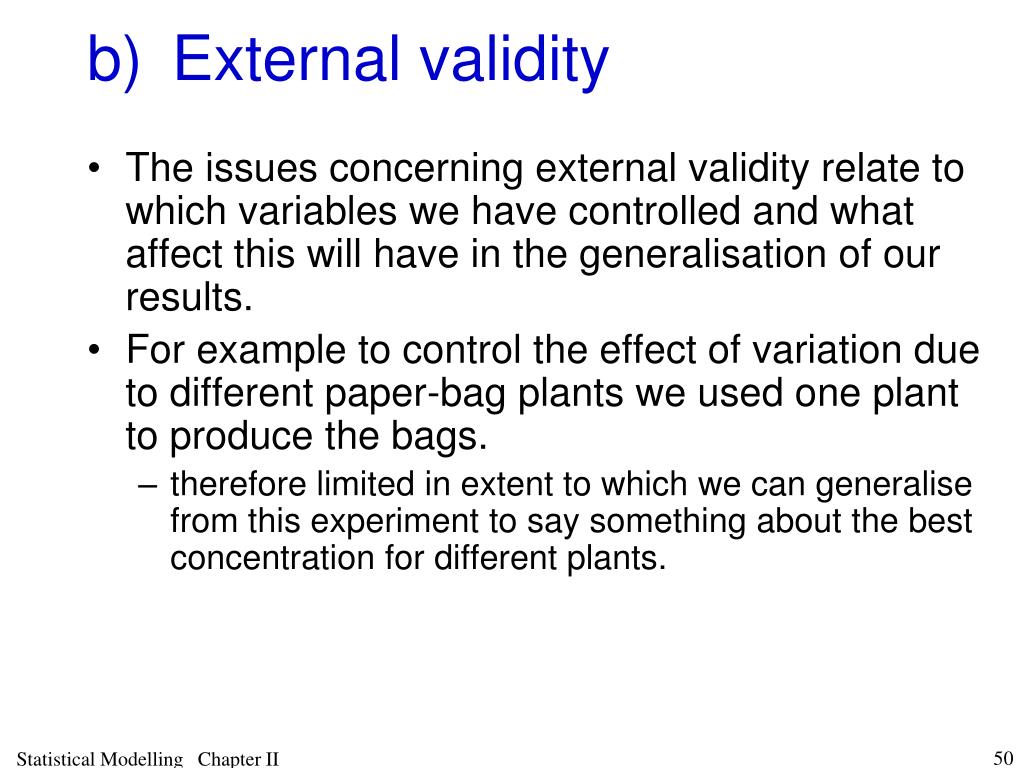 b) External validity

• The issues concerning external validity relate to which variables we have controlled and what affect this will have in the generalisation of our results.

• For example to control the effect of variation due to different paper-bag plants we used one plant to produce the bags.

– therefore limited in extent to which we can generalise from this experiment to say something about the best concentration for different plants.

Statistical Modelling Chapter II

50